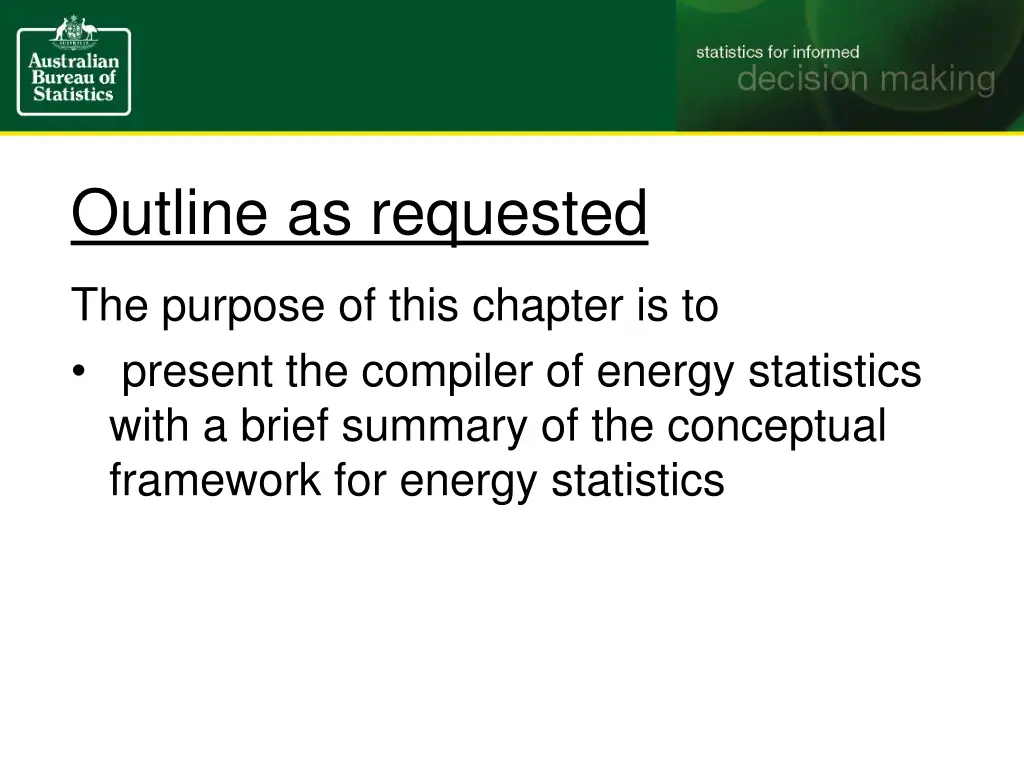 Australian Bureau of Statistics

statistics for informed
decision making

Outline as requested

The purpose of this chapter is to

• present the compiler of energy statistics with a brief summary of the conceptual framework for energy statistics